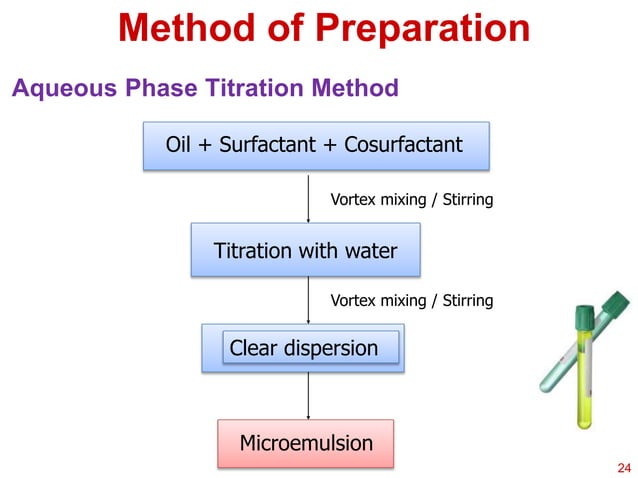 Method of Preparation

Aqueous Phase Titration Method

Oil + Surfactant + Cosurfactant

Vortex mixing / Stirring

Titration with water

Vortex mixing / Stirring

Clear dispersion

Microemulsion

24